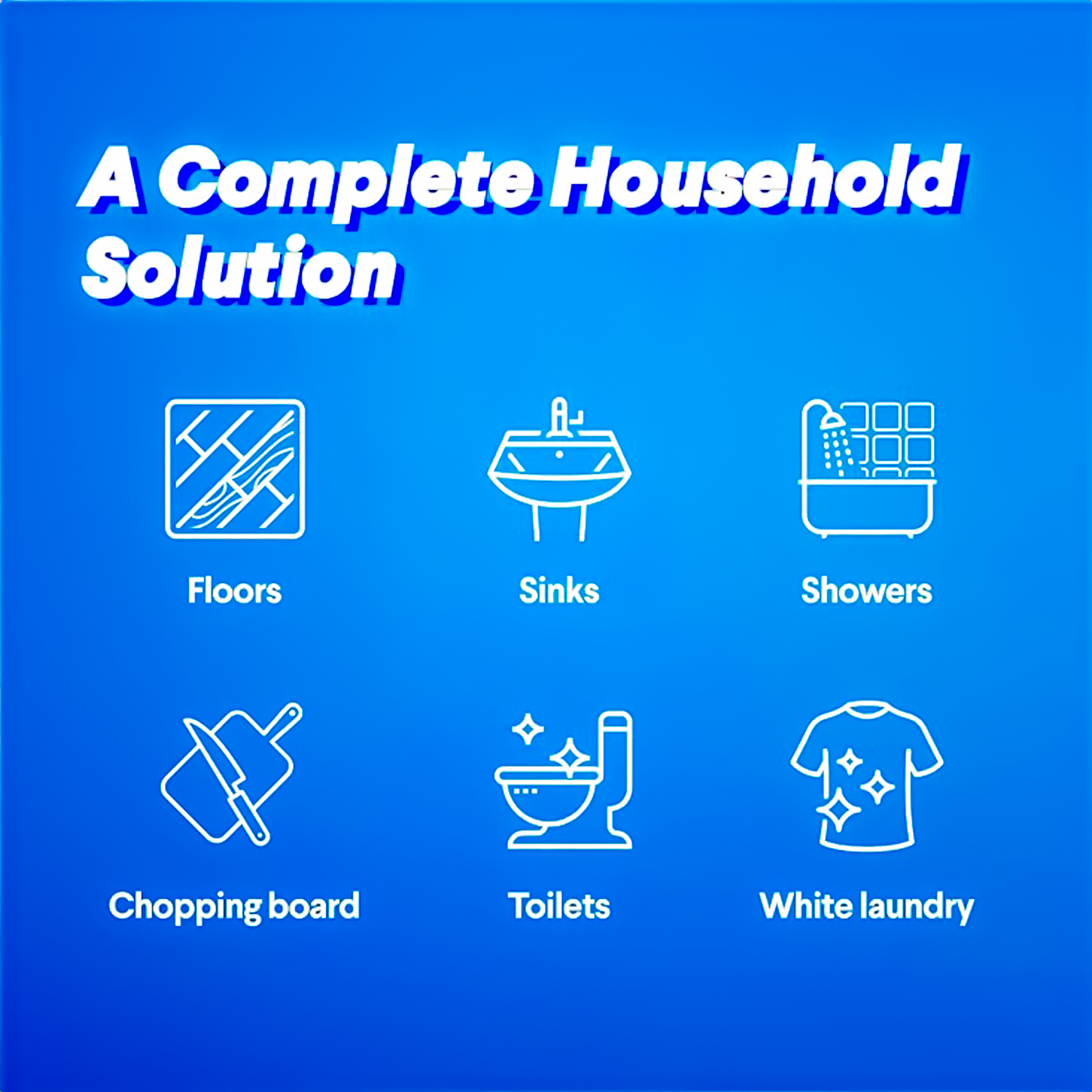 A Complete Household Solution

Floors

Sinks

Showers

Chopping board

Toilets

White laundry